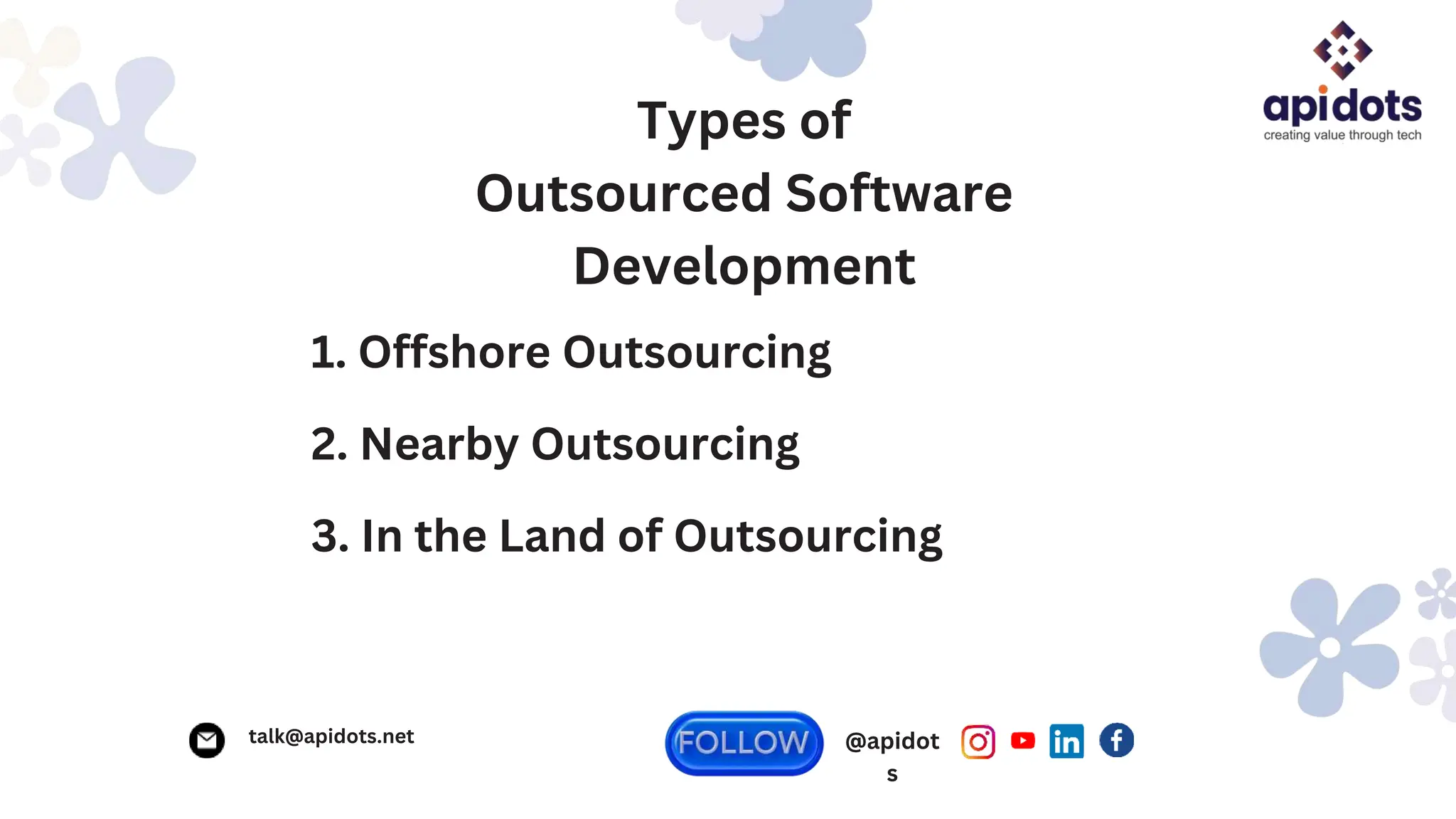 apidots
creating value through tech

Types of
Outsourced Software
Development

1. Offshore Outsourcing

2. Nearby Outsourcing

3. In the Land of Outsourcing

talk@apidots.net

FOLLOW

@apidots

in
f